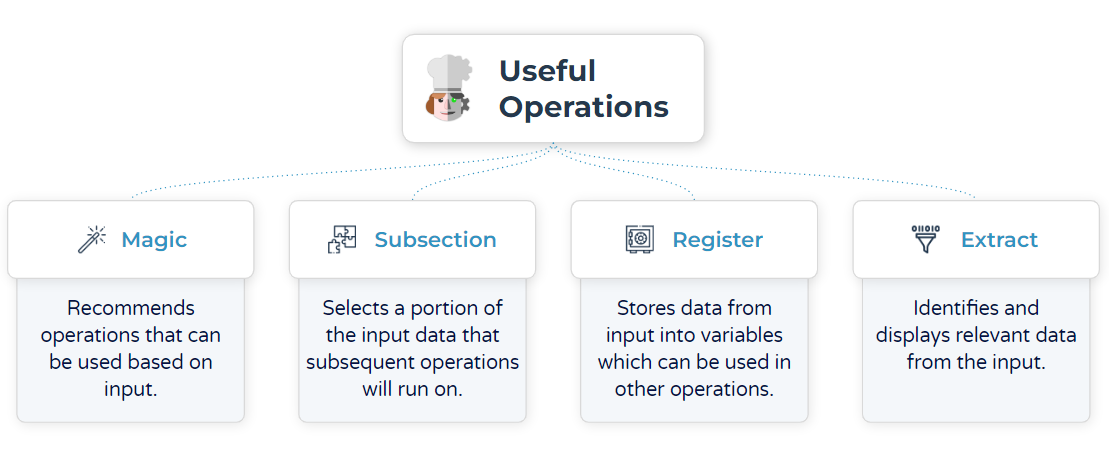 Useful Operations

Magic

Recommends operations that can be used based on input.

Subsection

Selects a portion of the input data that subsequent operations will run on.

Register

Stores data from input into variables which can be used in other operations.

Extract

Identifies and displays relevant data from the input.